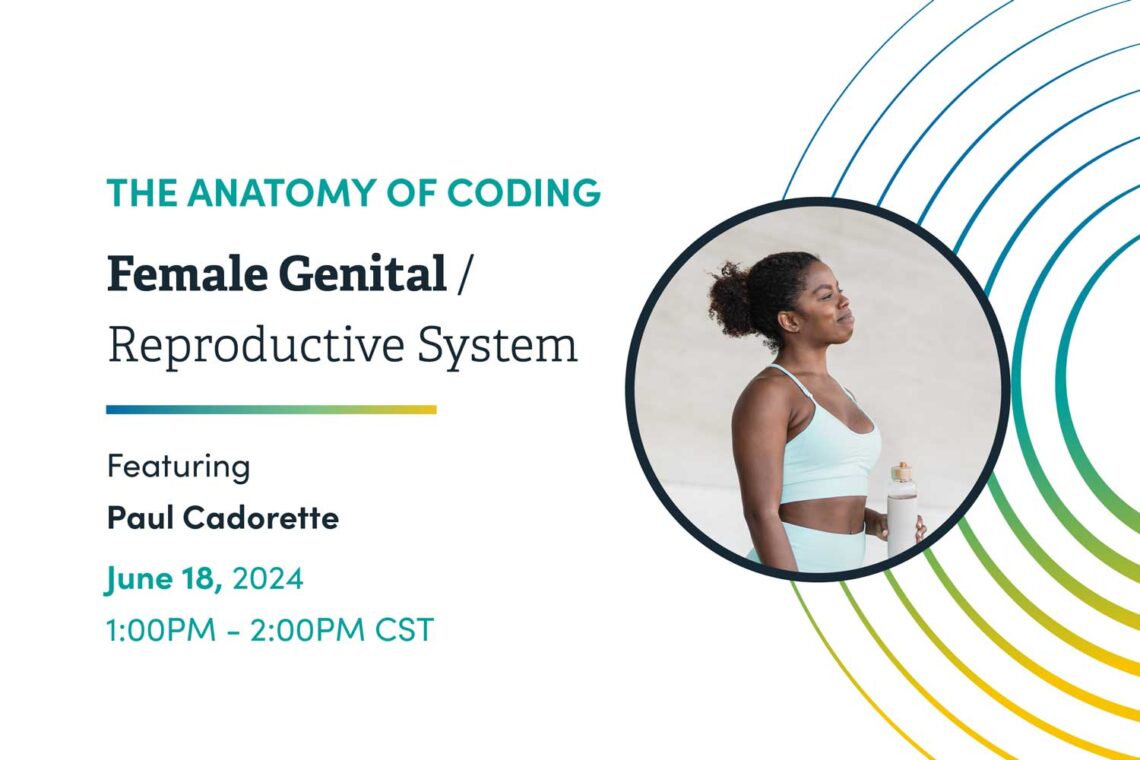 THE ANATOMY OF CODING

Female Genital / Reproductive System

Featuring

Paul Cadorette

June 18, 2024

1:00PM - 2:00PM CST